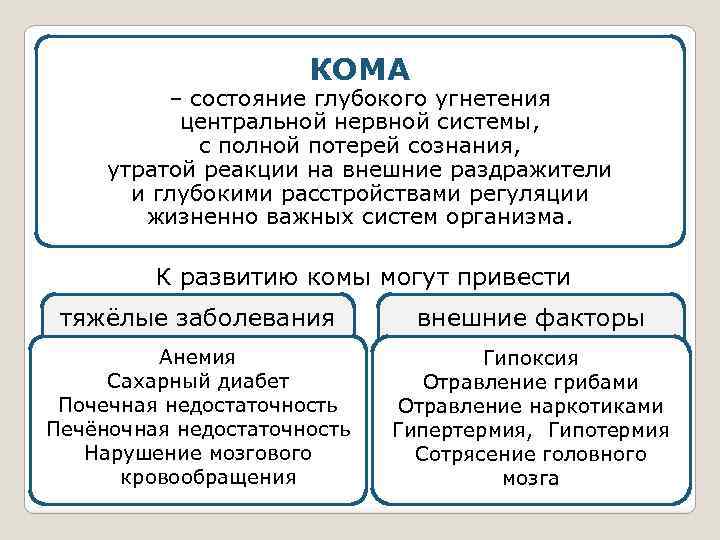 КОМА
– состояние глубокого угнетения центральной нервной системы, с полной потерей сознания, утратой реакции на внешние раздражители и глубокими расстройствами регуляции жизненно важных систем организма.

К развитию комы могут привести

тяжёлые заболевания

Анемия
Сахарный диабет
Почечная недостаточность
Печёночная недостаточность
Нарушение мозгового кровообращения

внешние факторы

Гипоксия
Отравление грибами
Отравление наркотиками
Гипертермия, Гипотермия
Сотрясение головного мозга